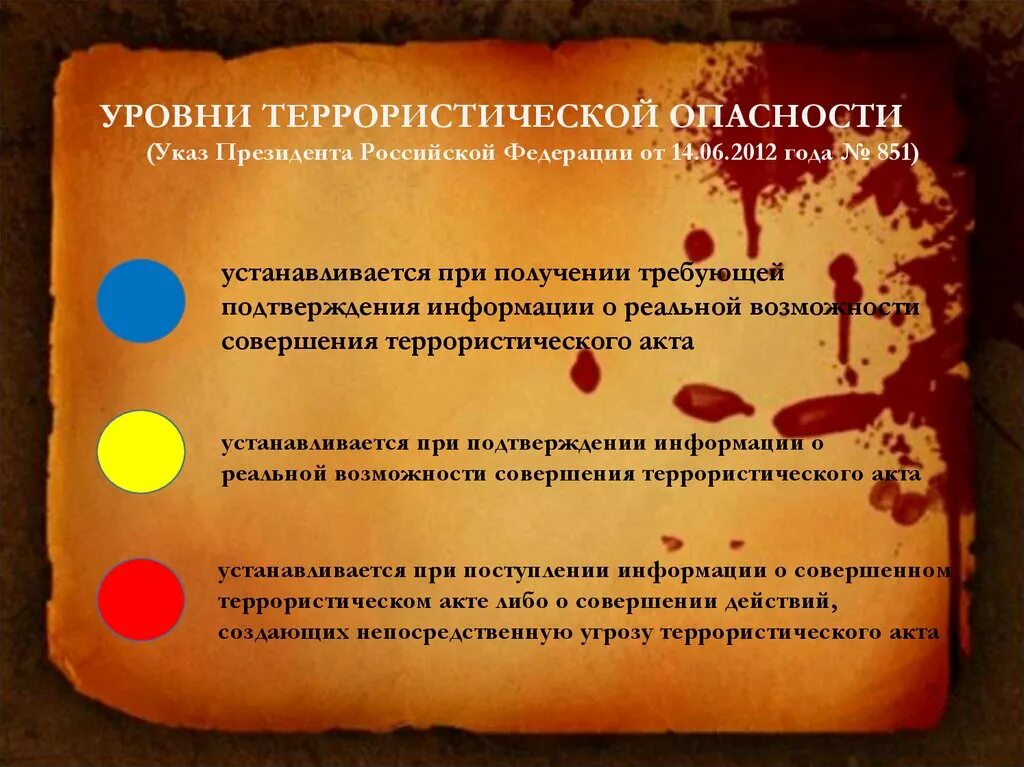 УРОВНИ ТЕРРОРИСТИЧЕСКОЙ ОПАСНОСТИ
(Указ Президента Российской Федерации от 14.06.2012 года № 851)

устанавливается при получении требующей подтверждения информации о реальной возможности совершения террористического акта

устанавливается при подтверждении информации о реальной возможности совершения террористического акта

устанавливается при поступлении информации о совершенном террористическом акте либо о совершении действий, создающих непосредственную угрозу террористического акта